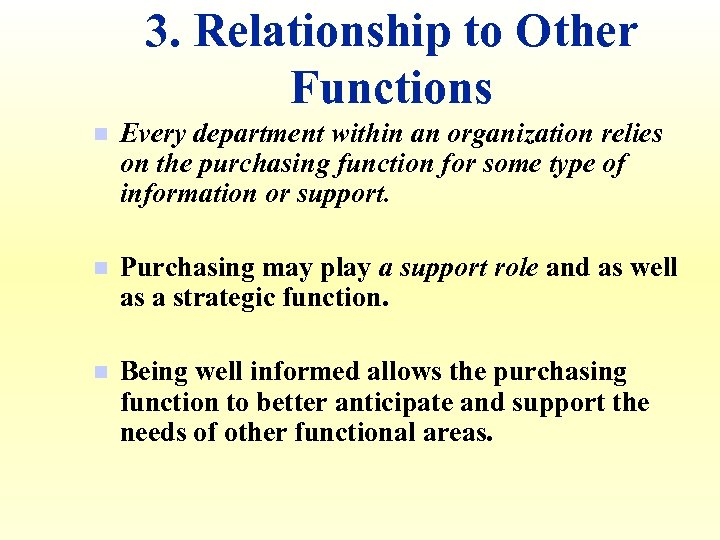 3. Relationship to Other Functions

Every department within an organization relies on the purchasing function for some type of information or support.

Purchasing may play a support role and as well as a strategic function.

Being well informed allows the purchasing function to better anticipate and support the needs of other functional areas.